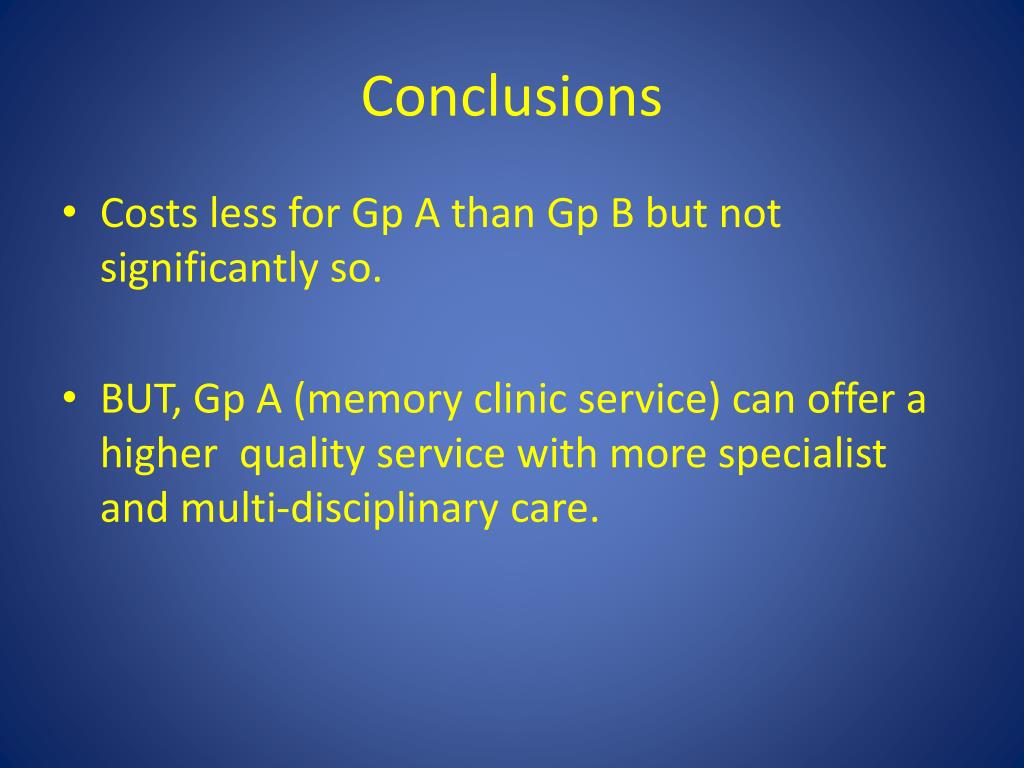 Conclusions

• Costs less for Gp A than Gp B but not significantly so.

• BUT, Gp A (memory clinic service) can offer a higher quality service with more specialist and multi-disciplinary care.